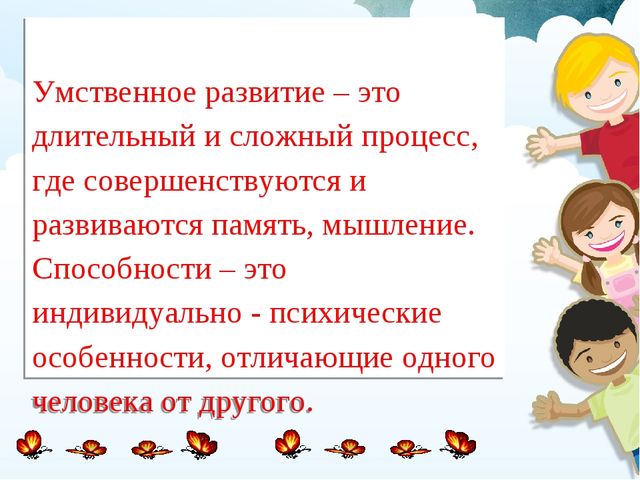 Умственное развитие – это длительный и сложный процесс, где совершенствуются и развиваются память, мышление.
Способности – это индивидуально - психические особенности, отличающие одного человека от другого.